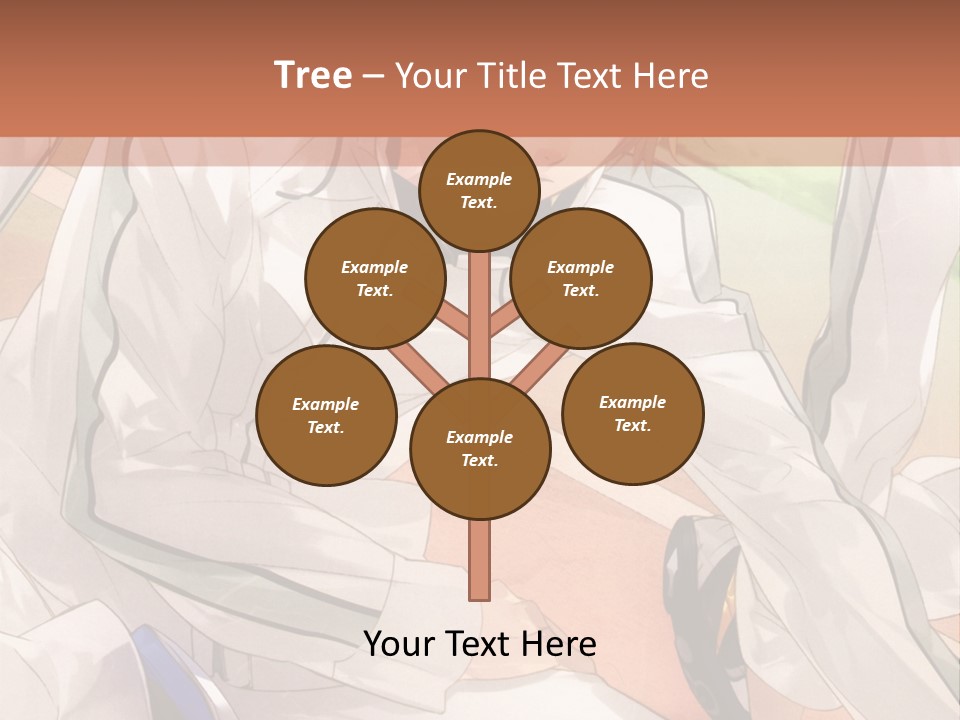 Tree – Your Title Text Here

Example Text.

Example Text.

Example Text.

Example Text.

Example Text.

Example Text.

Your Text Here